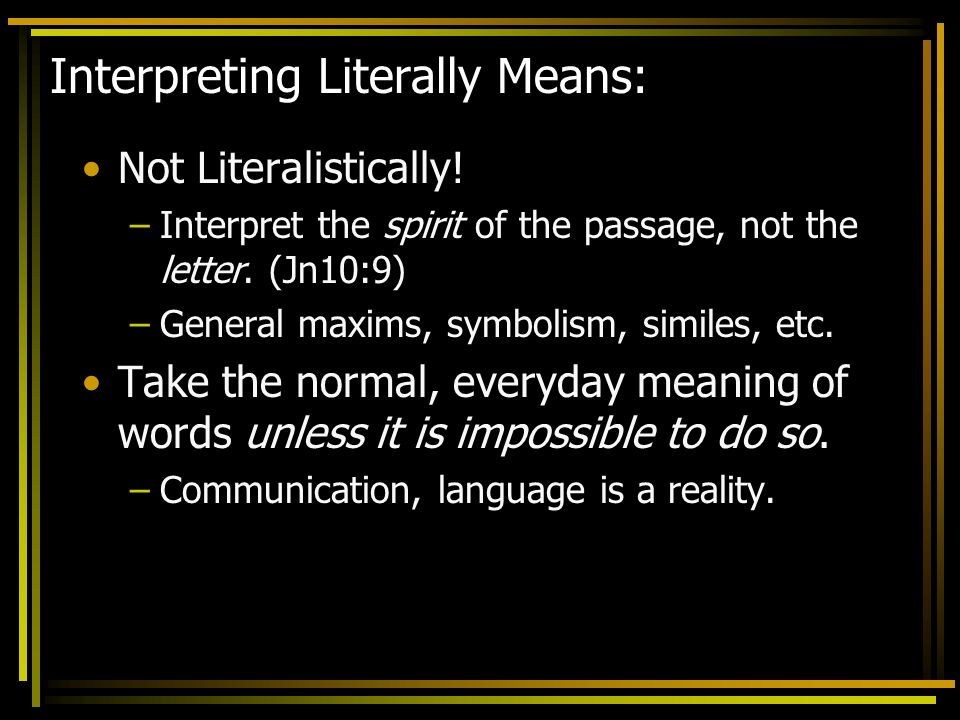 Interpreting Literally Means:

• Not Literalistically!

– Interpret the spirit of the passage, not the letter. (Jn10:9)

– General maxims, symbolism, similes, etc.

• Take the normal, everyday meaning of words unless it is impossible to do so.

– Communication, language is a reality.